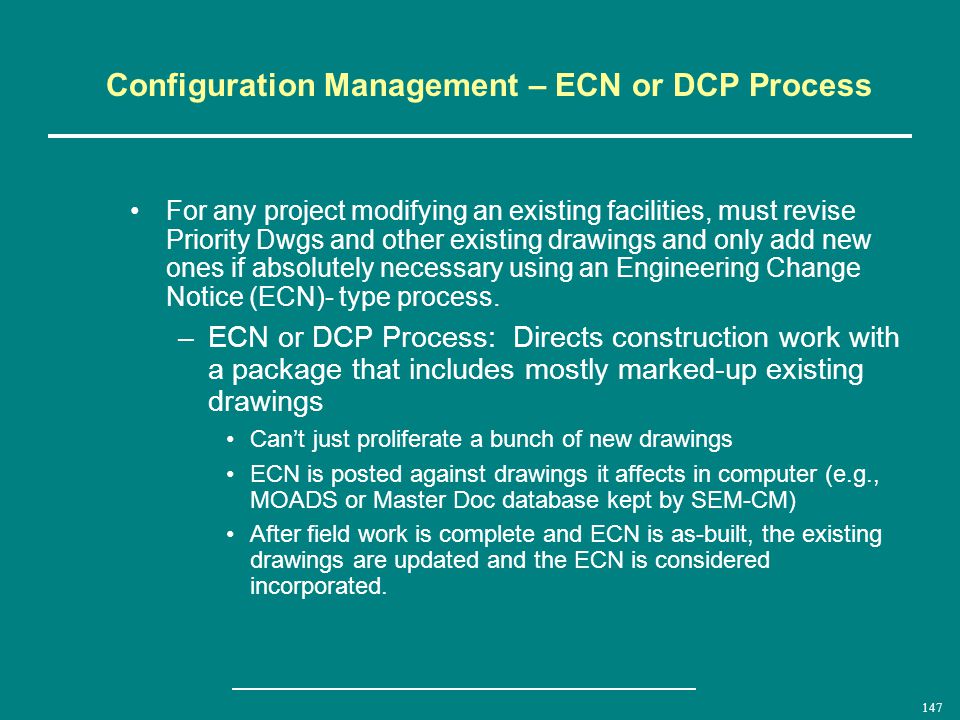 Configuration Management – ECN or DCP Process

• For any project modifying an existing facilities, must revise Priority Dwgs and other existing drawings and only add new ones if absolutely necessary using an Engineering Change Notice (ECN)- type process.

– ECN or DCP Process: Directs construction work with a package that includes mostly marked-up existing drawings

• Can't just proliferate a bunch of new drawings

• ECN is posted against drawings it affects in computer (e.g., MOADS or Master Doc database kept by SEM-CM)

• After field work is complete and ECN is as-built, the existing drawings are updated and the ECN is considered incorporated.

147